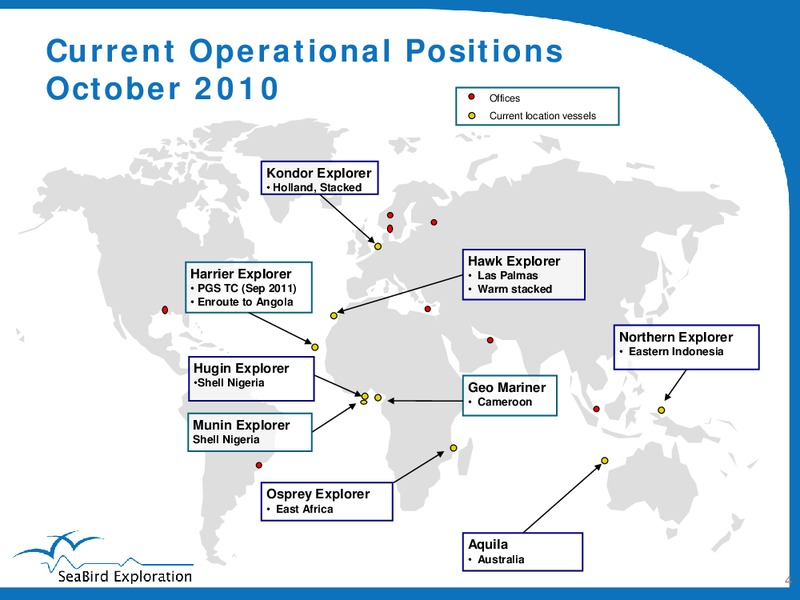 Current Operational Positions
October 2010

Offices
Current location vessels

Kondor Explorer
• Holland, Stacked

Harrier Explorer
• PGS TC (Sep 2011)
• Enroute to Angola

Hawk Explorer
• Las Palmas
• Warm stacked

Northern Explorer
• Eastern Indonesia

Hugin Explorer
•Shell Nigeria

Geo Mariner
• Cameroon

Munin Explorer
Shell Nigeria

Osprey Explorer
• East Africa

Aquila
• Australia

SeaBird Exploration

4